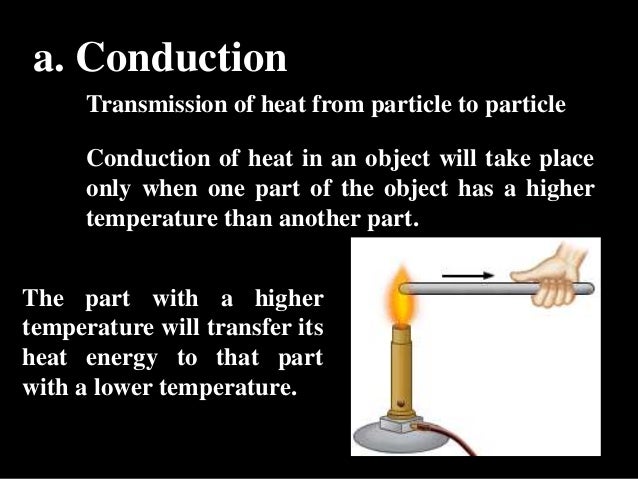 a. Conduction

Transmission of heat from particle to particle

Conduction of heat in an object will take place only when one part of the object has a higher temperature than another part.

The part with a higher temperature will transfer its heat energy to that part with a lower temperature.